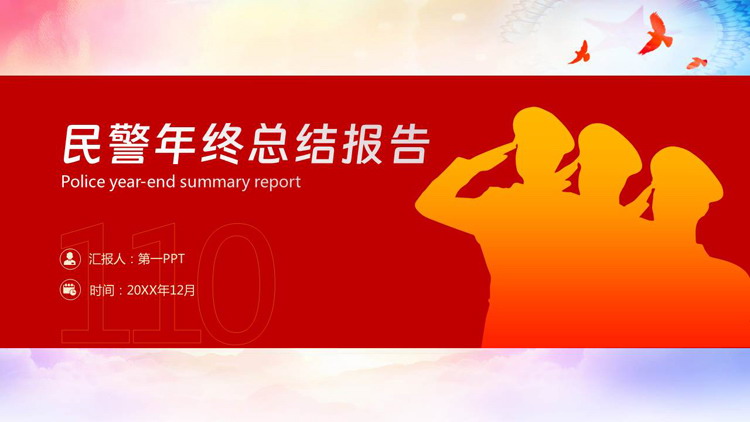 民警年终总结报告
Police year-end summary report

110

汇报人：第一PPT

时间：20XX年12月